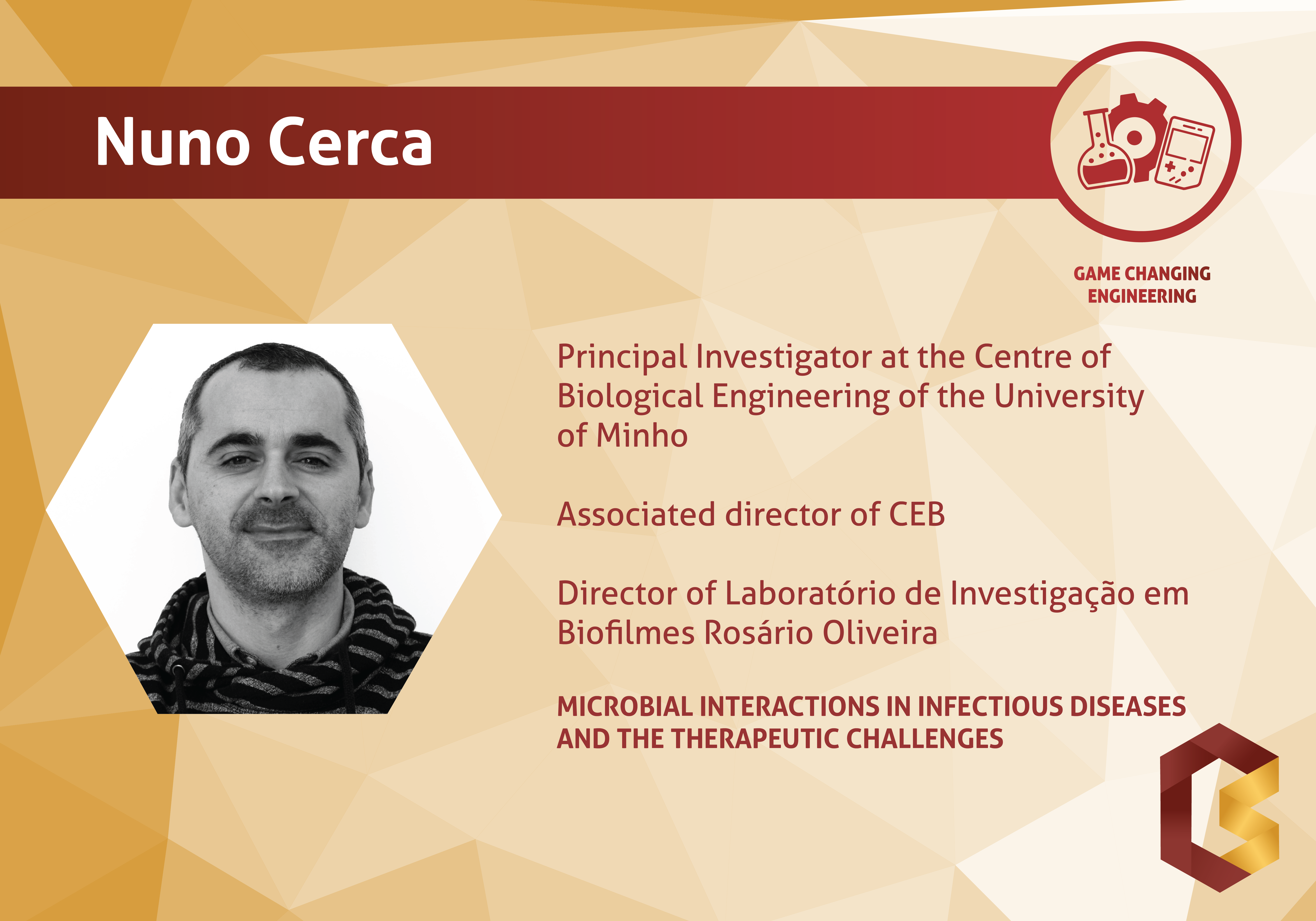 Nuno Cerca

GAME CHANGING ENGINEERING

Principal Investigator at the Centre of Biological Engineering of the University of Minho

Associated director of CEB

Director of Laboratório de Investigação em Biofilmes Rosário Oliveira

MICROBIAL INTERACTIONS IN INFECTIOUS DISEASES AND THE THERAPEUTIC CHALLENGES